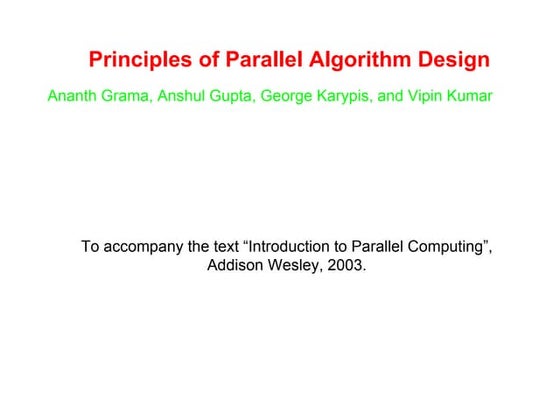 Principles of Parallel Algorithm Design

Ananth Grama, Anshul Gupta, George Karypis, and Vipin Kumar

To accompany the text “Introduction to Parallel Computing”, Addison Wesley, 2003.